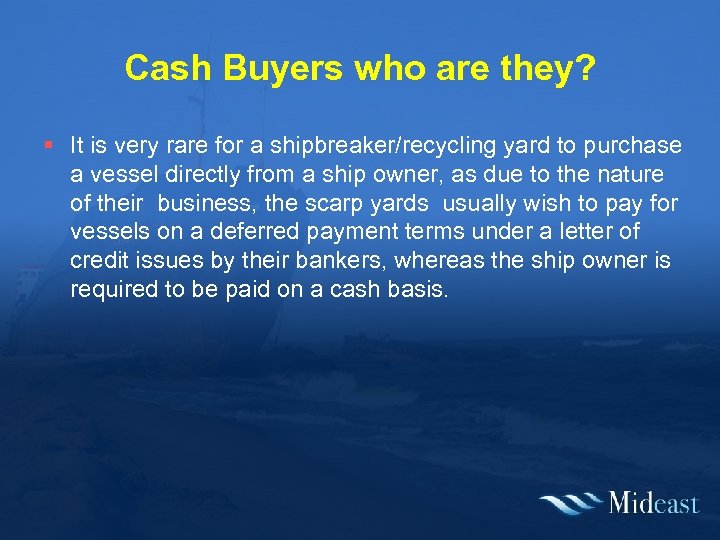 Cash Buyers who are they?

▪ It is very rare for a shipbreaker/recycling yard to purchase a vessel directly from a ship owner, as due to the nature of their business, the scarp yards usually wish to pay for vessels on a deferred payment terms under a letter of credit issues by their bankers, whereas the ship owner is required to be paid on a cash basis.

Mideast